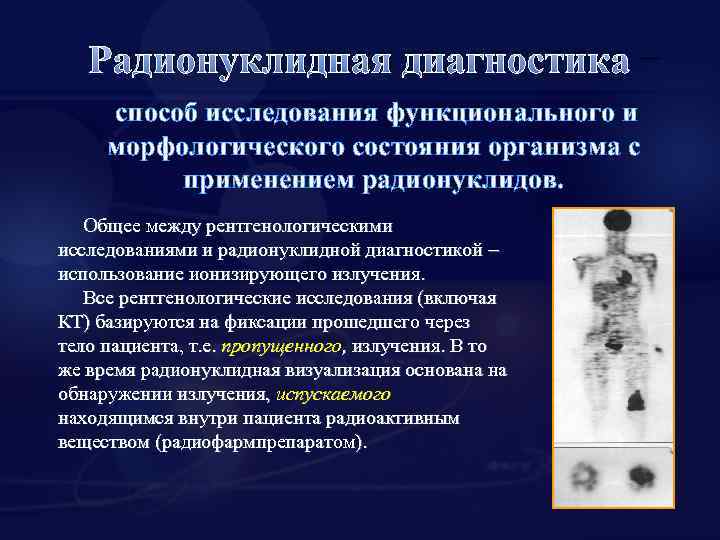 Радионуклидная диагностика

способ исследования функционального и морфологического состояния организма с применением радионуклидов.

Общее между рентгенологическими исследованиями и радионуклидной диагностикой – использование ионизирующего излучения.

Все рентгенологические исследования (включая КТ) базируются на фиксации прошедшего через тело пациента, т.е. пропущенного, излучения. В то же время радионуклидная визуализация основана на обнаружении излучения, испускаемого находящимся внутри пациента радиоактивным веществом (радиофармпрепаратом).